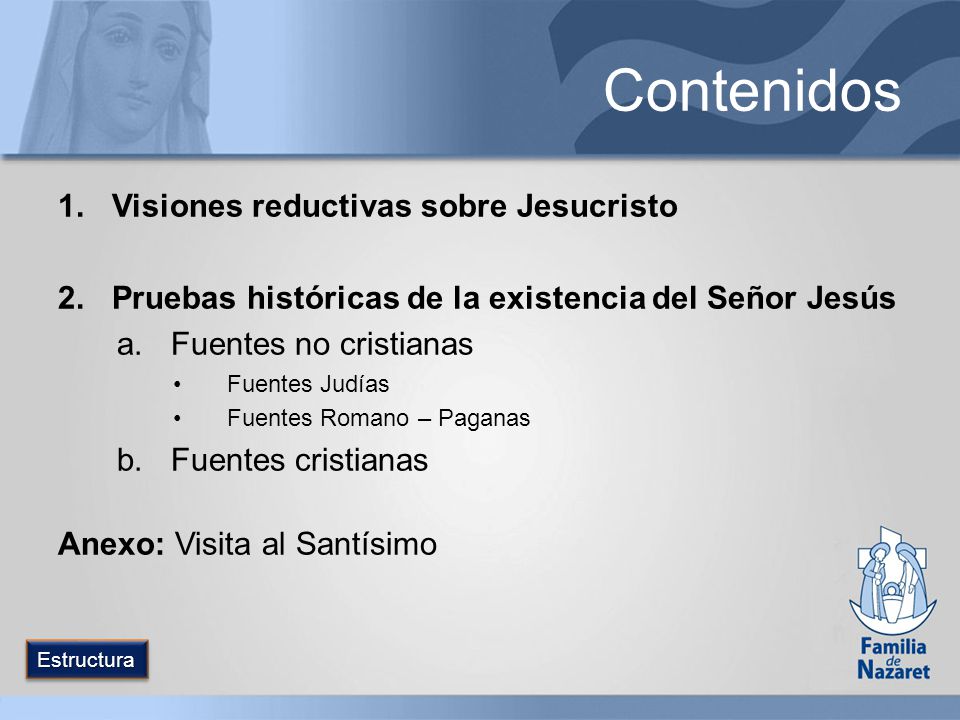 Contenidos

1. Visiones reductivas sobre Jesucristo

2. Pruebas históricas de la existencia del Señor Jesús
a. Fuentes no cristianas
• Fuentes Judías
• Fuentes Romano – Paganas
b. Fuentes cristianas

Anexo: Visita al Santísimo

Estructura

Familia de Nazaret